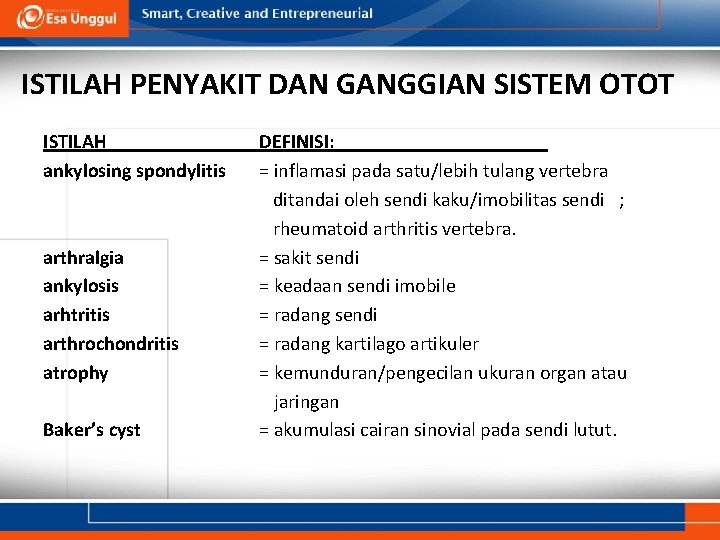 Esa Unggul

Smart, Creative and Entrepreneurial

ISTILAH PENYAKIT DAN GANGGIAN SISTEM OTOT

| ISTILAH | DEFINISI: |
|---|---|
| ankylosing spondylitis | = inflamasi pada satu/lebih tulang vertebra ditandai oleh sendi kaku/imobilitas sendi ; rheumatoid arthritis vertebra. |
| arthralgia | = sakit sendi |
| ankylosis | = keadaan sendi imobile |
| arhtritis | = radang sendi |
| arthrochondritis | = radang kartilago artikuler |
| atrophy | = kemunduran/pengecilan ukuran organ atau jaringan |
| Baker's cyst | = akumulasi cairan sinovial pada sendi lutut. |